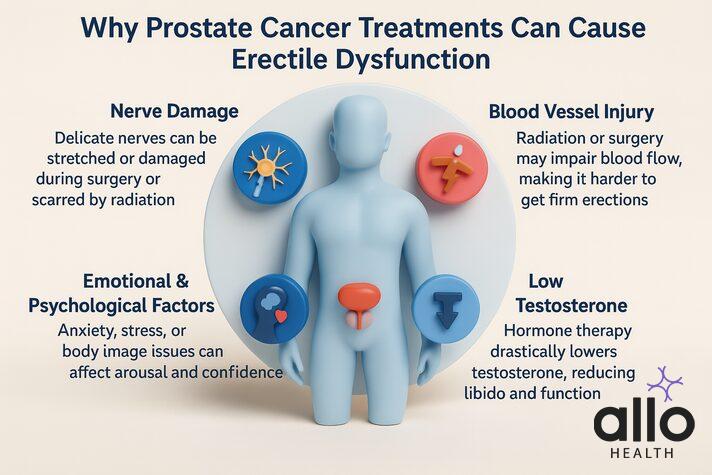 Why Prostate Cancer Treatments Can Cause Erectile Dysfunction

Nerve Damage
Delicate nerves can be stretched or damaged during surgery or scarred by radiation

Blood Vessel Injury
Radiation or surgery may impair blood flow, making it harder to get firm erections

Emotional & Psychological Factors
Anxiety, stress, or body image issues can affect arousal and confidence

Low Testosterone
Hormone therapy drastically lowers testosterone, reducing libido and function

allo
HEALTH